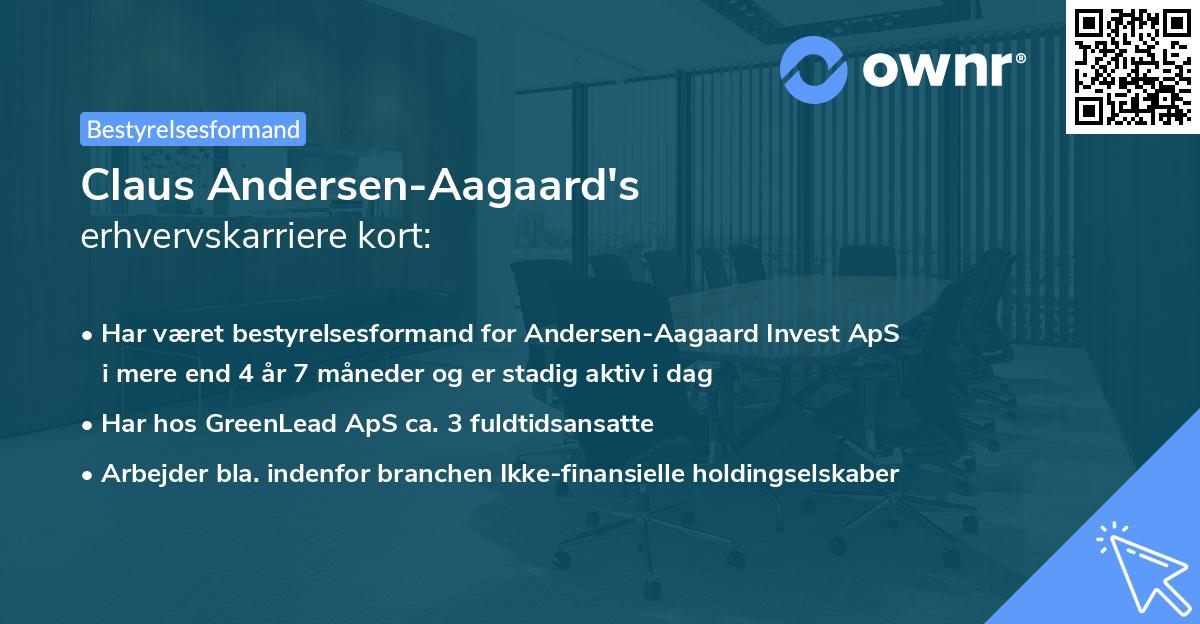 ownr®

Bestyrelsesformand

Claus Andersen-Aagaard's
erhvervskarriere kort:

• Har været bestyrelsesformand for Andersen-Aagaard Invest ApS i mere end 4 år 7 måneder og er stadig aktiv i dag
• Har hos GreenLead ApS ca. 3 fuldtidsansatte
• Arbejder bla. indenfor branchen Ikke-finansielle holdingselskaber